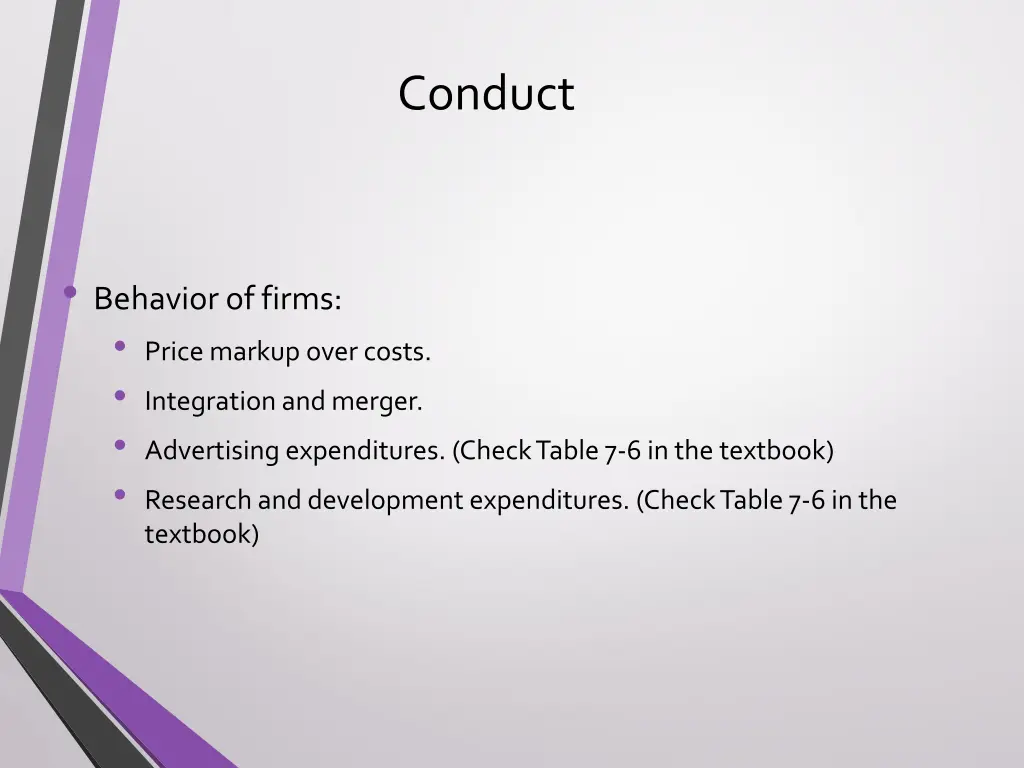 Conduct

• Behavior of firms:
  • Price markup over costs.
  • Integration and merger.
  • Advertising expenditures. (Check Table 7-6 in the textbook)
  • Research and development expenditures. (Check Table 7-6 in the textbook)